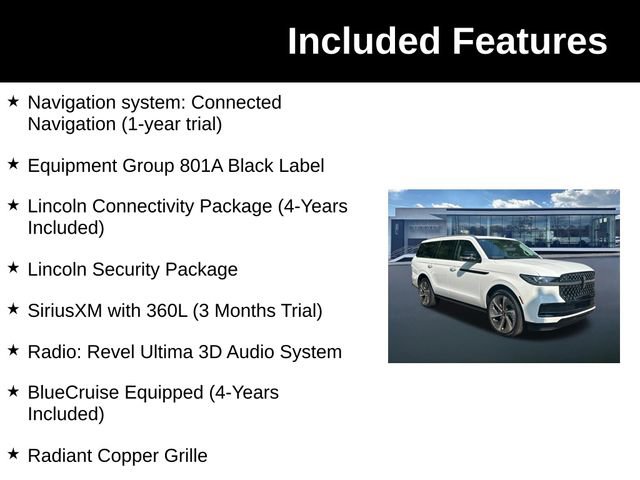 Included Features

★ Navigation system: Connected Navigation (1-year trial)

★ Equipment Group 801A Black Label

★ Lincoln Connectivity Package (4-Years Included)

★ Lincoln Security Package

★ SiriusXM with 360L (3 Months Trial)

★ Radio: Revel Ultima 3D Audio System

★ BlueCruise Equipped (4-Years Included)

★ Radiant Copper Grille